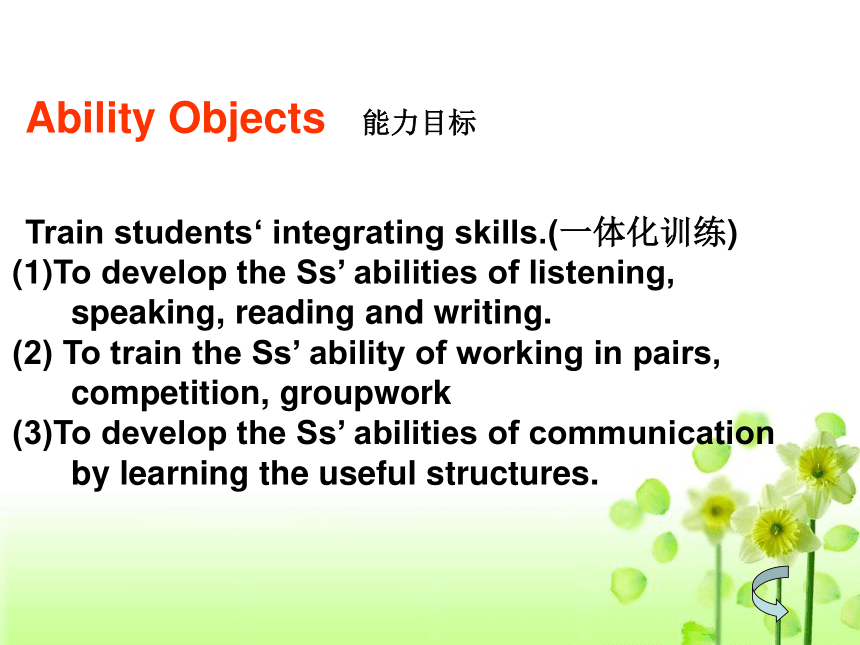 Ability Objects 能力目标

Train students‘ integrating skills.(一体化训练)
(1)To develop the Ss’ abilities of listening, speaking, reading and writing.
(2) To train the Ss’ ability of working in pairs, competition, groupwork
(3)To develop the Ss’ abilities of communication by learning the useful structures.